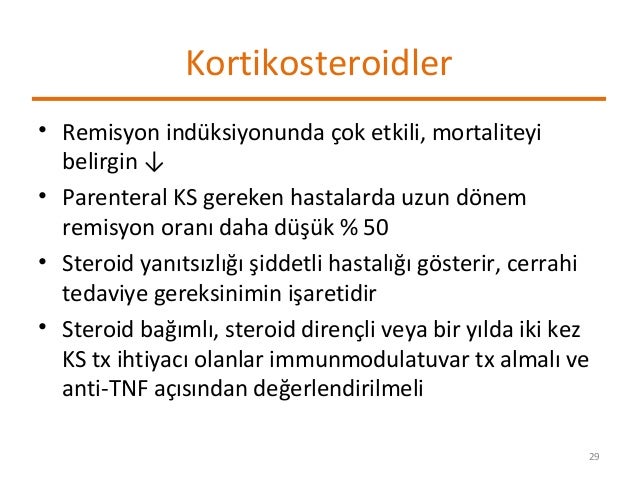 Kortikosteroidler

• Remisyon indüksiyonunda çok etkili, mortaliteyi belirgin ↓

• Parenteral KS gereken hastalarda uzun dönem remisyon oranı daha düşük % 50

• Steroid yanıtsızlığı şiddetli hastalığı gösterir, cerrahi tedaviye gereksinimin işaretidir

• Steroid bağımlı, steroid dirençli veya bir yılda iki kez KS tx ihtiyacı olanlar immunmodulatuvar tx almalı ve anti-TNF açısından değerlendirilmeli

29